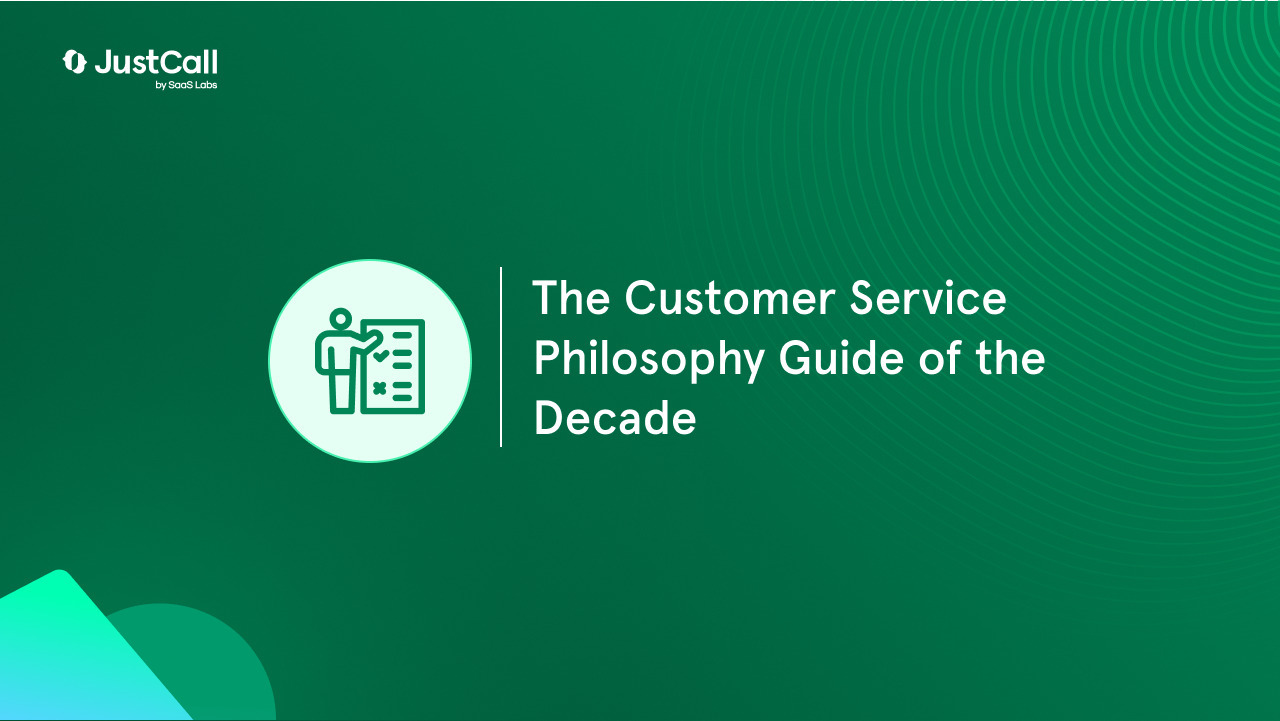 JustCall
by SaaS Labs

The Customer Service Philosophy Guide of the Decade